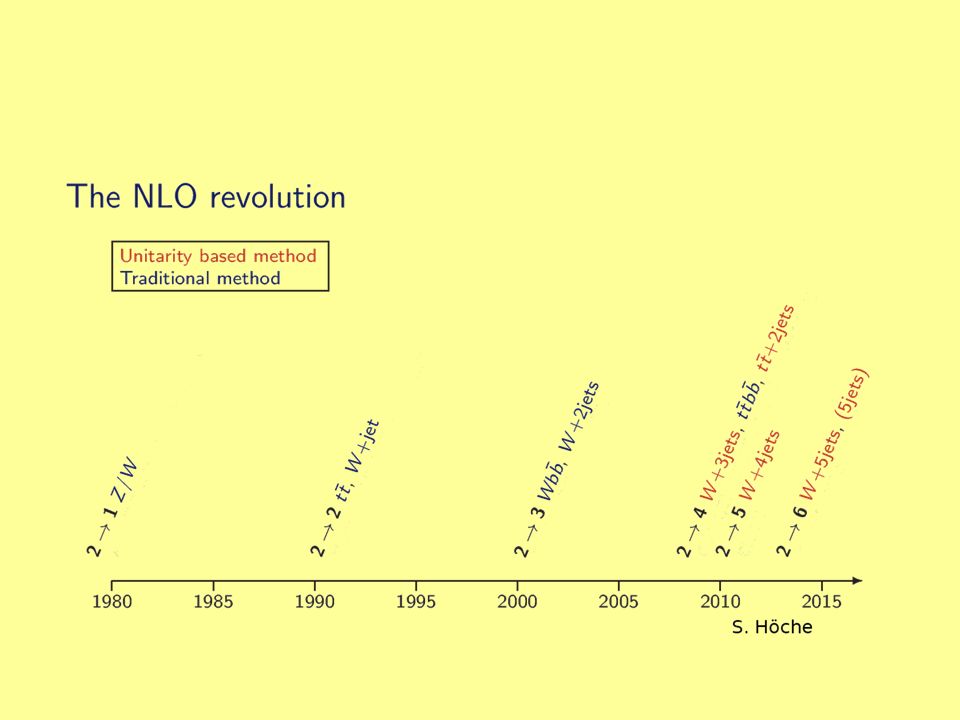 The NLO revolution

Unitarity based method
Traditional method

$2 \to 1$ Z/W

$2 \to 2$ $t\bar{t}$, W+jet

$2 \to 3$ $Wb\bar{b}$, W+2jets

$2 \to 4$ W+3jets, $t\bar{t}b\bar{b}$, $t\bar{t}$+2jets

$2 \to 5$ W+4jets

$2 \to 6$ W+5jets, (5jets)

1980 1985 1990 1995 2000 2005 2010 2015

S. Höche